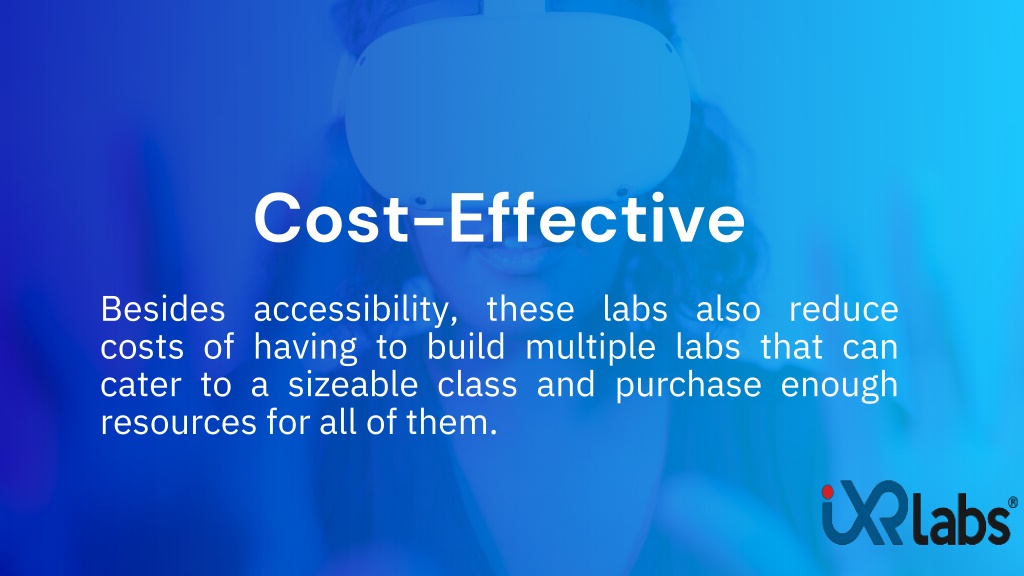 Cost-Effective

Besides accessibility, these labs also reduce costs of having to build multiple labs that can cater to a sizeable class and purchase enough resources for all of them.

iXRlabs®